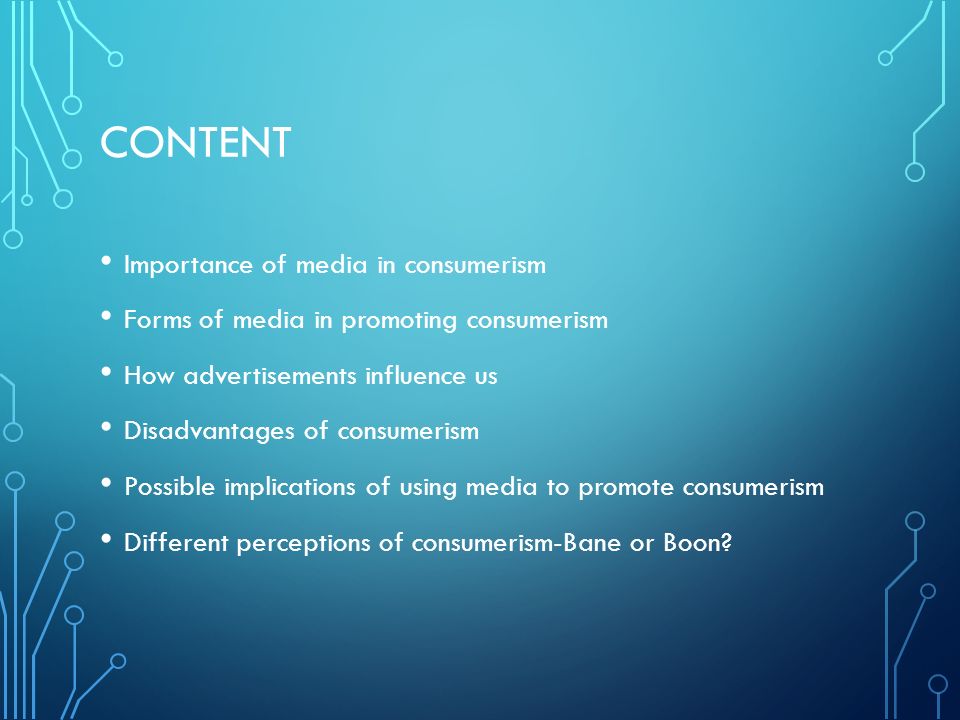 CONTENT

• Importance of media in consumerism

• Forms of media in promoting consumerism

• How advertisements influence us

• Disadvantages of consumerism

• Possible implications of using media to promote consumerism

• Different perceptions of consumerism-Bane or Boon?